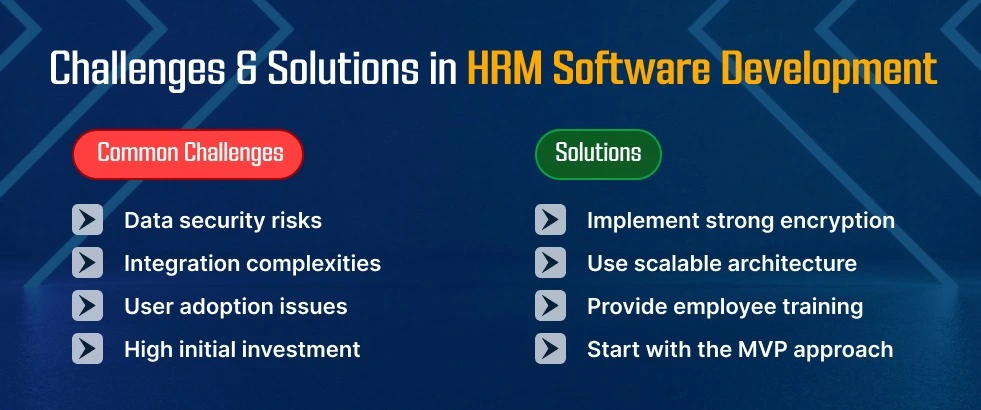 Challenges & Solutions in HRM Software Development

Common Challenges

Data security risks
Integration complexities
User adoption issues
High initial investment

Solutions

Implement strong encryption
Use scalable architecture
Provide employee training
Start with the MVP approach